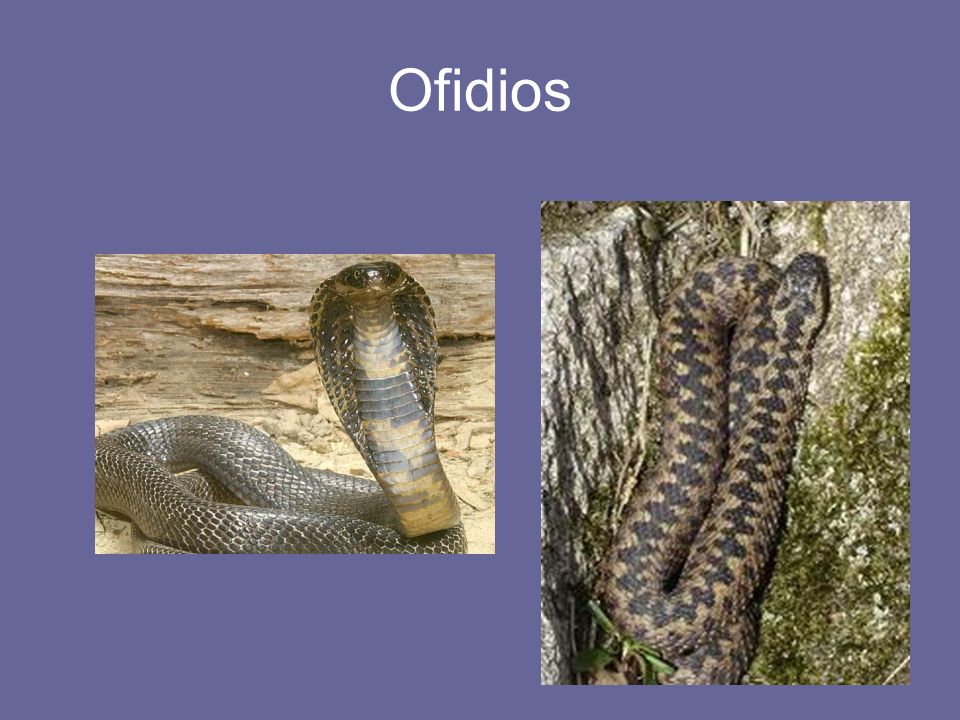 Ofidios